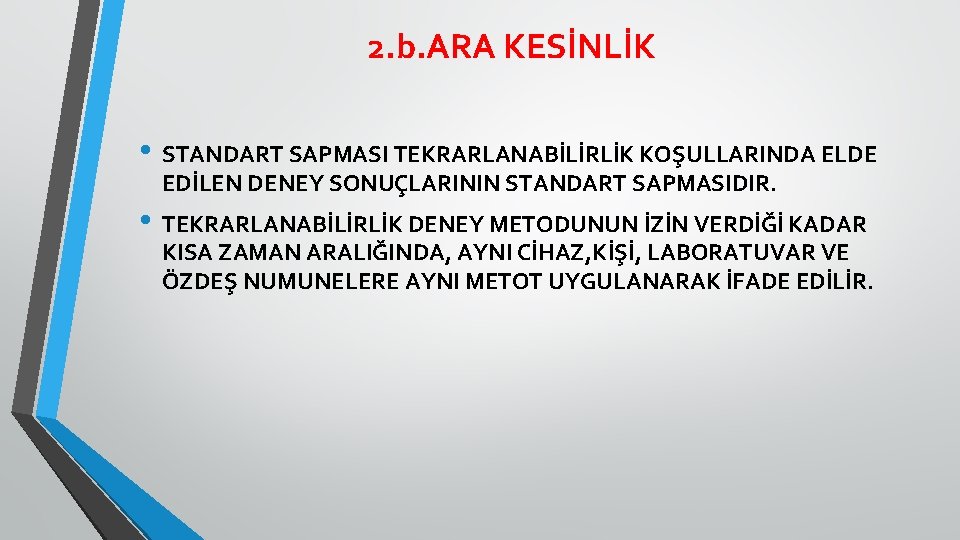 2.b.ARA KESİNLİK

• STANDART SAPMASI TEKRARLANABİLİRLİK KOŞULLARINDA ELDE EDİLEN DENEY SONUÇLARININ STANDART SAPMASIDIR.

• TEKRARLANABİLİRLİK DENEY METODUNUN İZİN VERDİĞİ KADAR KISA ZAMAN ARALIĞINDA, AYNI CİHAZ,KİŞİ, LABORATUVAR VE ÖZDEŞ NUMUNELERE AYNI METOT UYGULANARAK İFADE EDİLİR.